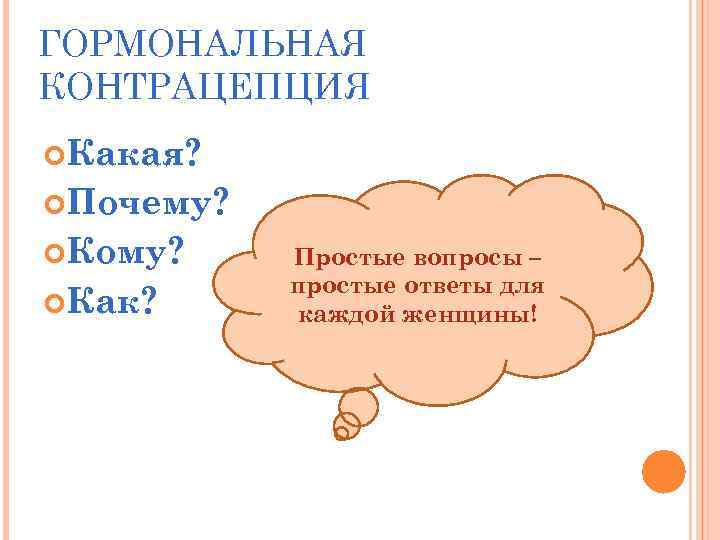 ГОРМОНАЛЬНАЯ КОНТРАЦЕПЦИЯ

Какая?
Почему?
Кому?
Как?

Простые вопросы – простые ответы для каждой женщины!